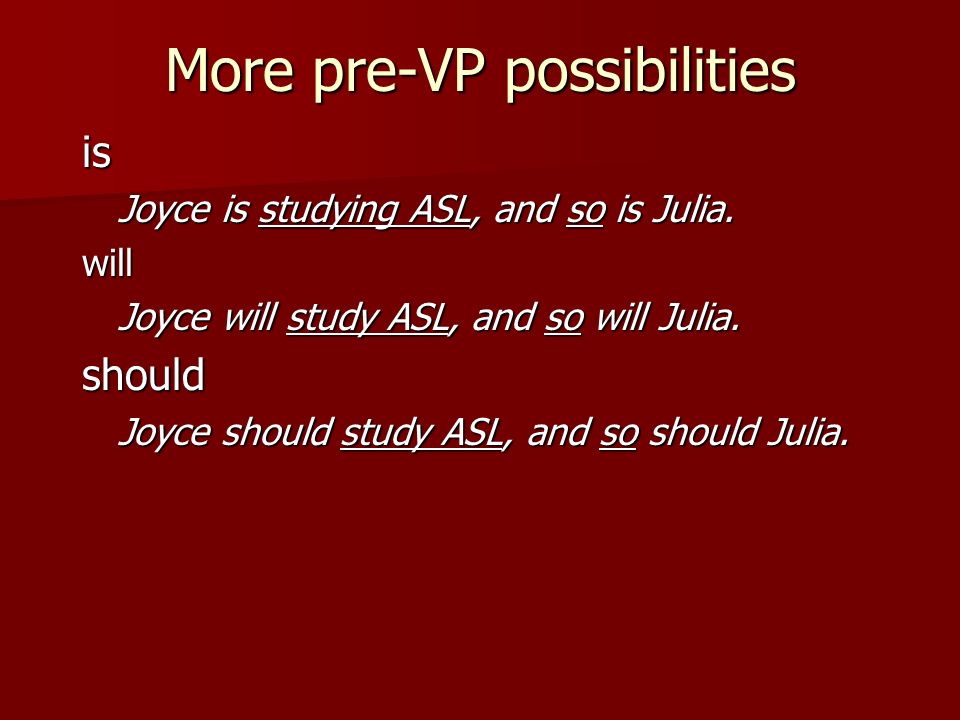 More pre-VP possibilities

is

Joyce is studying ASL, and so is Julia.

will

Joyce will study ASL, and so will Julia.

should

Joyce should study ASL, and so should Julia.